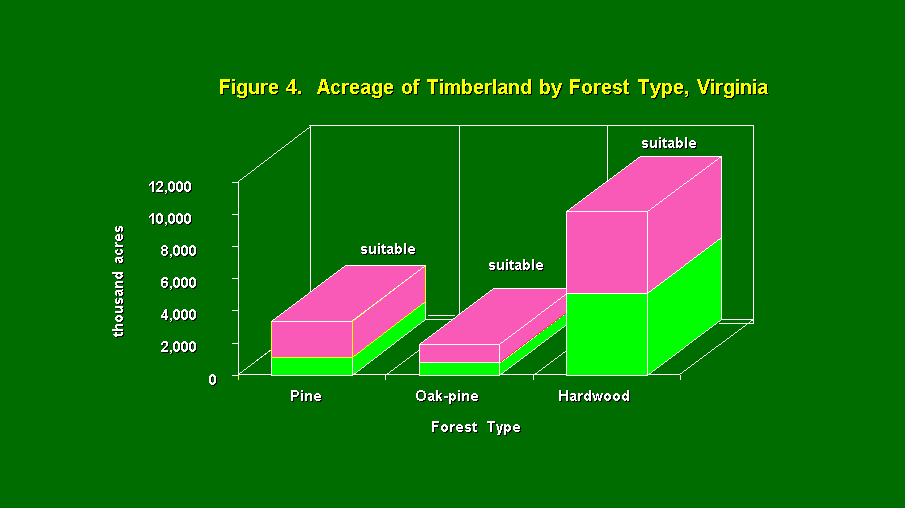 Figure 4. Acreage of Timberland by Forest Type, Virginia

thousand acres

12,000
10,000
8,000
6,000
4,000
2,000
0

suitable
suitable
suitable

Pine
Oak-pine
Hardwood

Forest Type